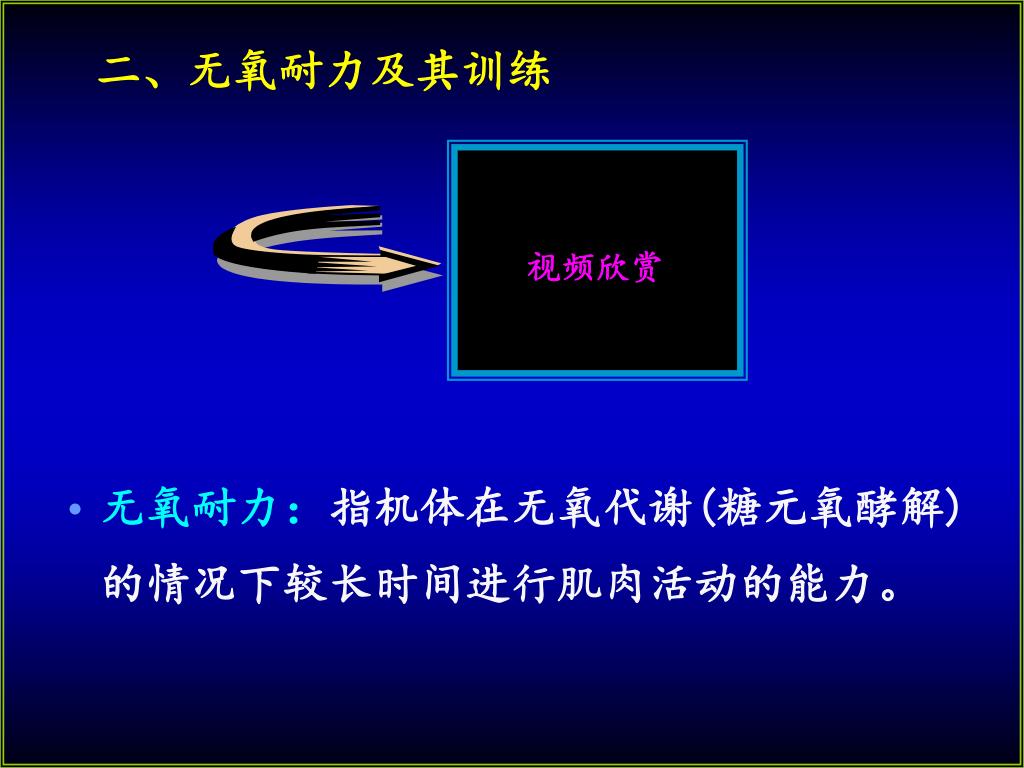 二、无氧耐力及其训练

视频欣赏

• 无氧耐力：指机体在无氧代谢(糖元氧酵解)的情况下较长时间进行肌肉活动的能力。